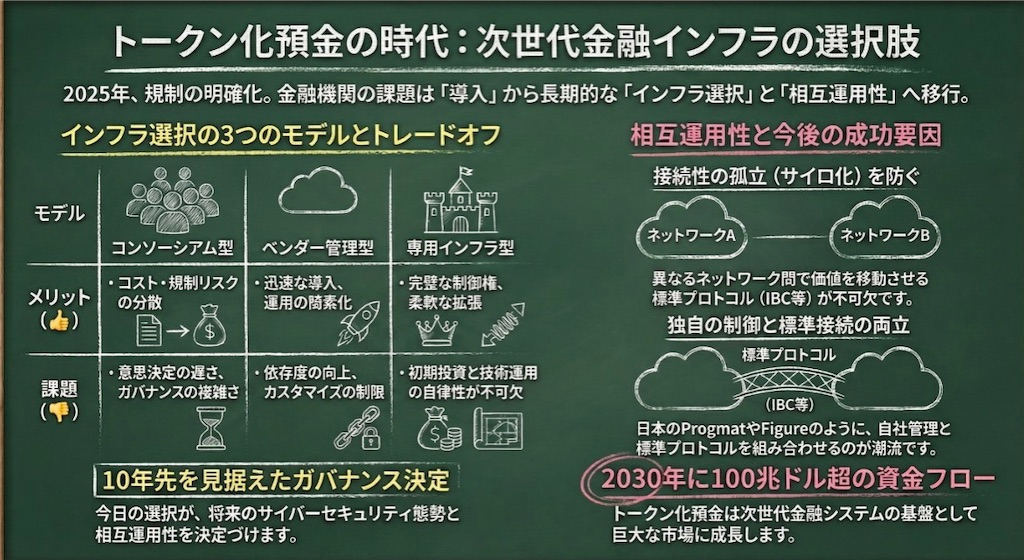 トークン化預金の時代：次世代金融インフラの選択肢

2025年、規制の明確化。金融機関の課題は「導入」から長期的な「インフラ選択」と「相互運用性」へ移行。

インフラ選択の3つのモデルとトレードオフ

| モデル | コンソーシアム型 | ベンダー管理型 | 専用インフラ型 |
|---|---|---|---|
| メリット (👍) | ・コスト・規制リスクの分散 | ・迅速な導入、運用の簡素化 | ・完璧な制御権、柔軟な拡張 |
| 課題 (👎) | ・意思決定の遅さ、ガバナンスの複雑さ | ・依存度の向上、カスタマイズの制限 | ・初期投資と技術運用の自律性が不可欠 |

10年先を見据えたガバナンス決定

今日の選択が、将来のサイバーセキュリティ態勢と相互運用性を決定づけます。

相互運用性と今後の成功要因

接続性の孤立（サイロ化）を防ぐ

ネットワークA

ネットワークB

異なるネットワーク間で価値を移動させる標準プロトコル（IBC等）が不可欠です。

独自の制御と標準接続の両立

標準プロトコル

(IBC等)

日本のProgmatやFigureのように、自社管理と標準プロトコルを組み合わせるのが潮流です。

2030年に100兆ドル超の資金フロー

トークン化預金は次世代金融システムの基盤として巨大な市場に成長します。